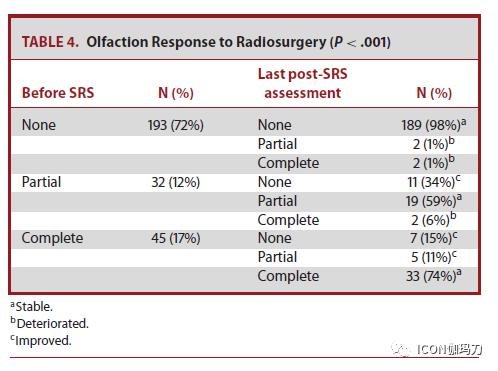 TABLE 4. Olfaction Response to Radiosurgery ($P < .001$)

| Before SRS | N (%) | Last post-SRS assessment | N (%) |
|---|---|---|---|
| None | 193 (72%) | None | 189 (98%)$^a$ |
| | | Partial | 2 (1%)$^b$ |
| | | Complete | 2 (1%)$^b$ |
| Partial | 32 (12%) | None | 11 (34%)$^c$ |
| | | Partial | 19 (59%)$^a$ |
| | | Complete | 2 (6%)$^b$ |
| Complete | 45 (17%) | None | 7 (15%)$^c$ |
| | | Partial | 5 (11%)$^c$ |
| | | Complete | 33 (74%)$^a$ |

$^a$Stable.
$^b$Deteriorated.
$^c$Improved.

ICON伽玛刀